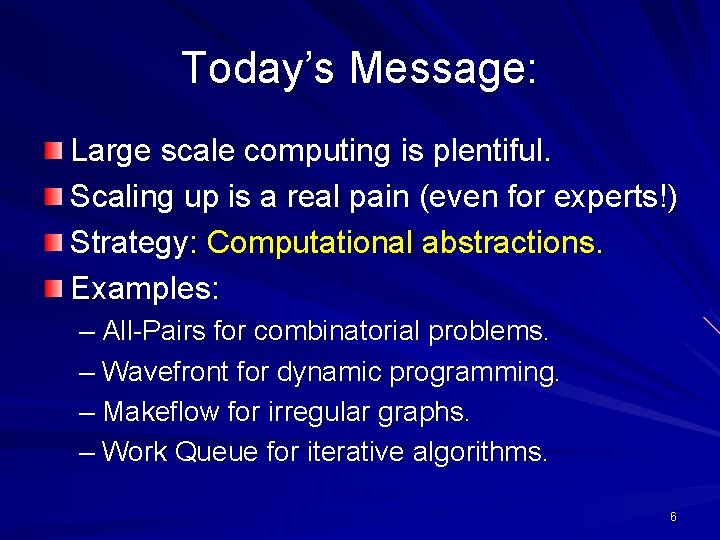 Today's Message:

Large scale computing is plentiful.
Scaling up is a real pain (even for experts!)
Strategy: Computational abstractions.
Examples:
– All-Pairs for combinatorial problems.
– Wavefront for dynamic programming.
– Makeflow for irregular graphs.
– Work Queue for iterative algorithms.

6